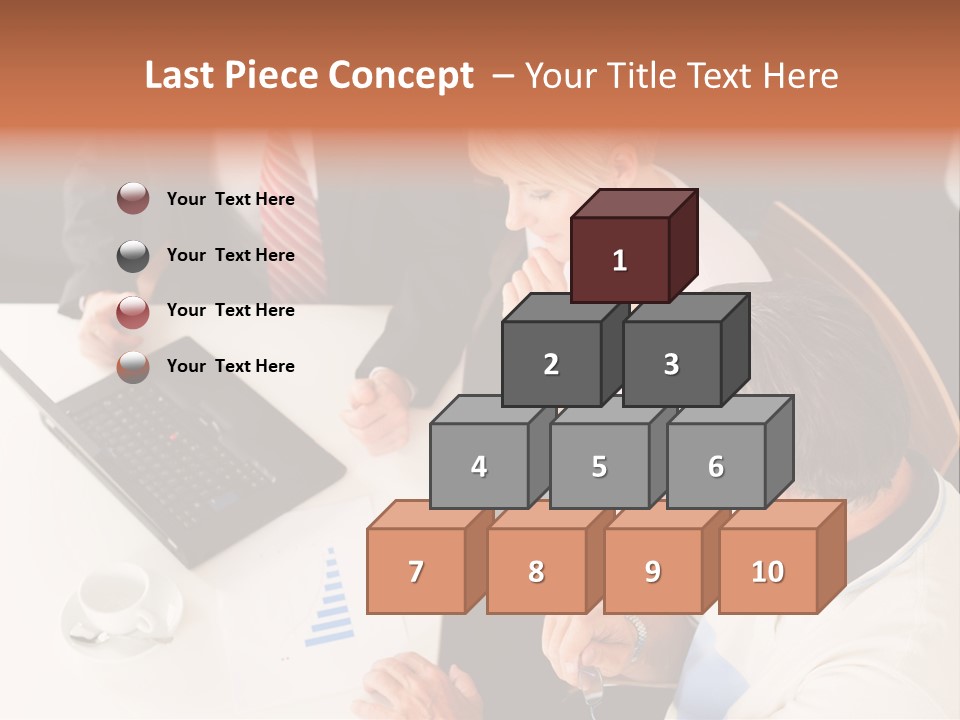 Last Piece Concept – Your Title Text Here

Your Text Here

Your Text Here

Your Text Here

Your Text Here

1

2

3

4

5

6

7

8

9

10